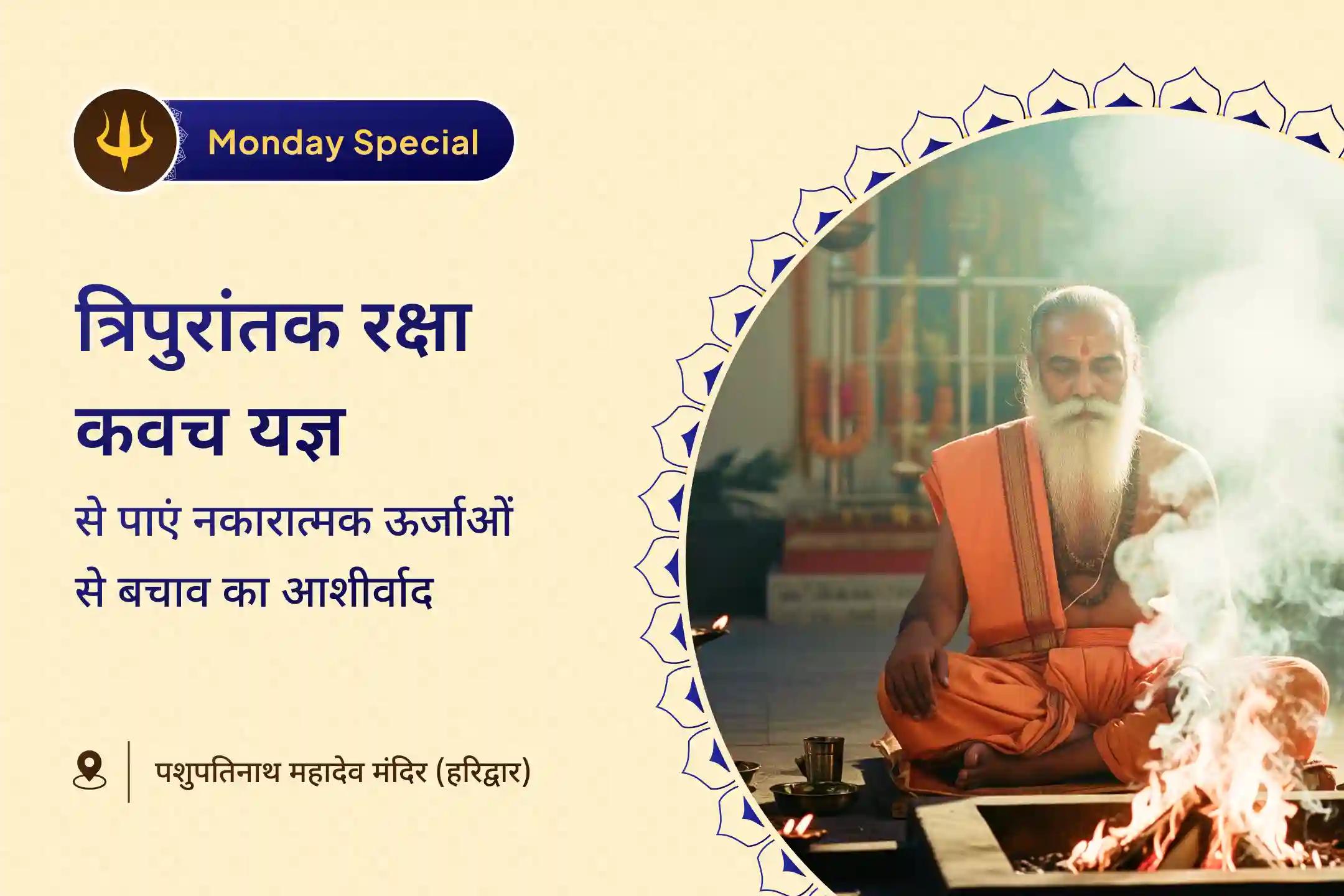 Monday Special

त्रिपुरांतक रक्षा कवच यज्ञ

से पाएं नकारात्मक ऊर्जाओं से बचाव का आशीर्वाद

पशुपतिनाथ महादेव मंदिर (हरिद्वार)